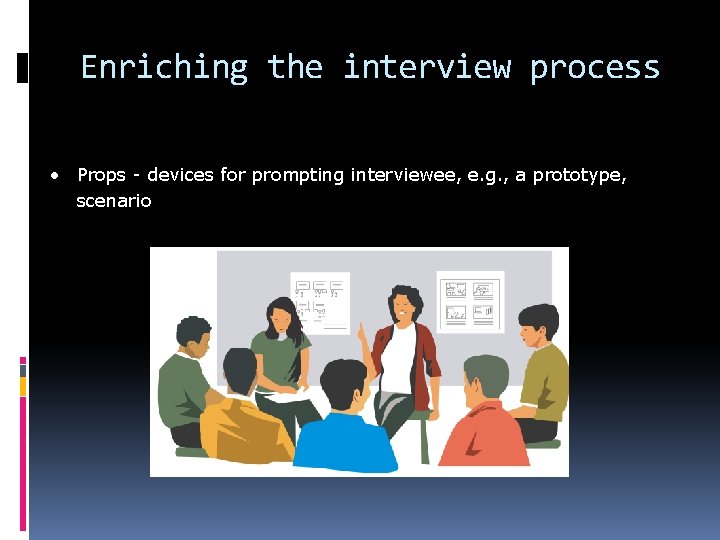 Enriching the interview process

• Props - devices for prompting interviewee, e.g., a prototype, scenario